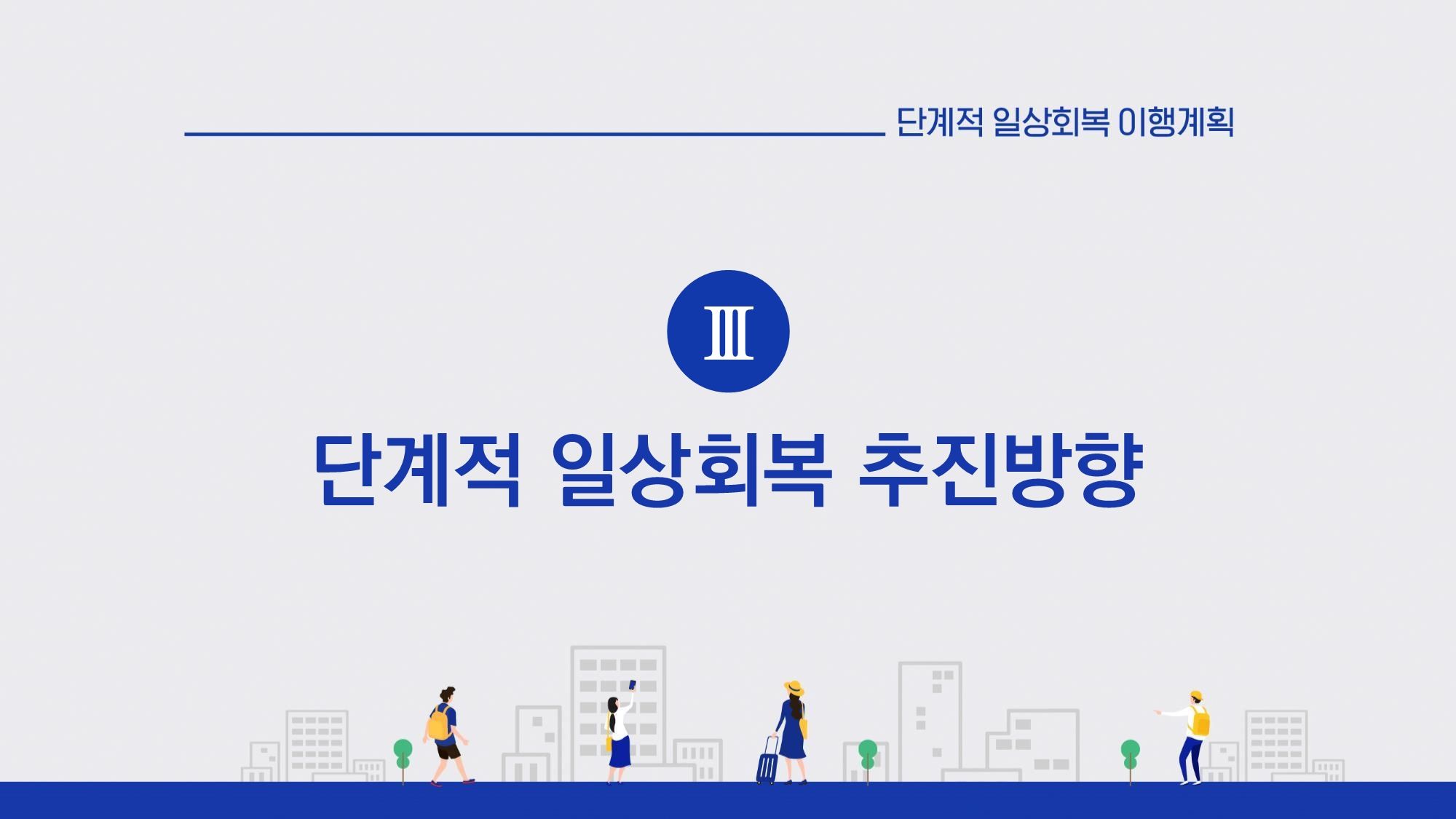 단계적 일상회복 이행계획

Ⅲ

단계적 일상회복 추진방향